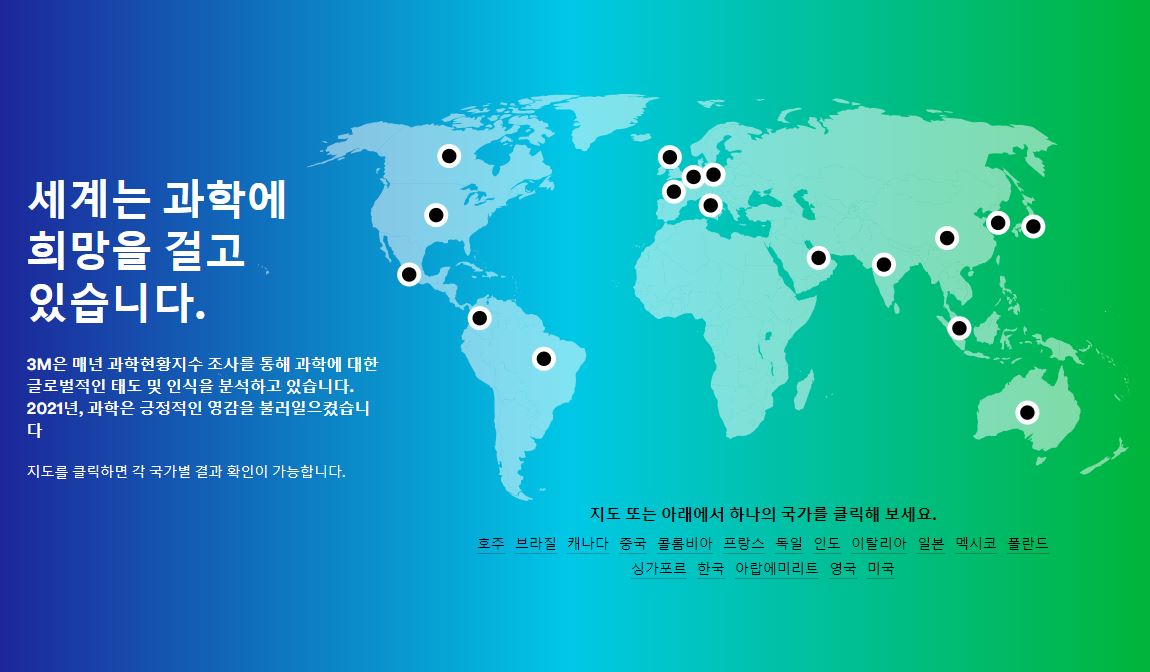 세계는 과학에 희망을 걸고 있습니다.

3M은 매년 과학현황지수 조사를 통해 과학에 대한 글로벌적인 태도 및 인식을 분석하고 있습니다. 2021년, 과학은 긍정적인 영감을 불러일으켰습니다

지도를 클릭하면 각 국가별 결과 확인이 가능합니다.

지도 또는 아래에서 하나의 국가를 클릭해 보세요.

호주 브라질 캐나다 중국 콜롬비아 프랑스 독일 인도 이탈리아 일본 멕시코 폴란드 싱가포르 한국 아랍에미리트 영국 미국